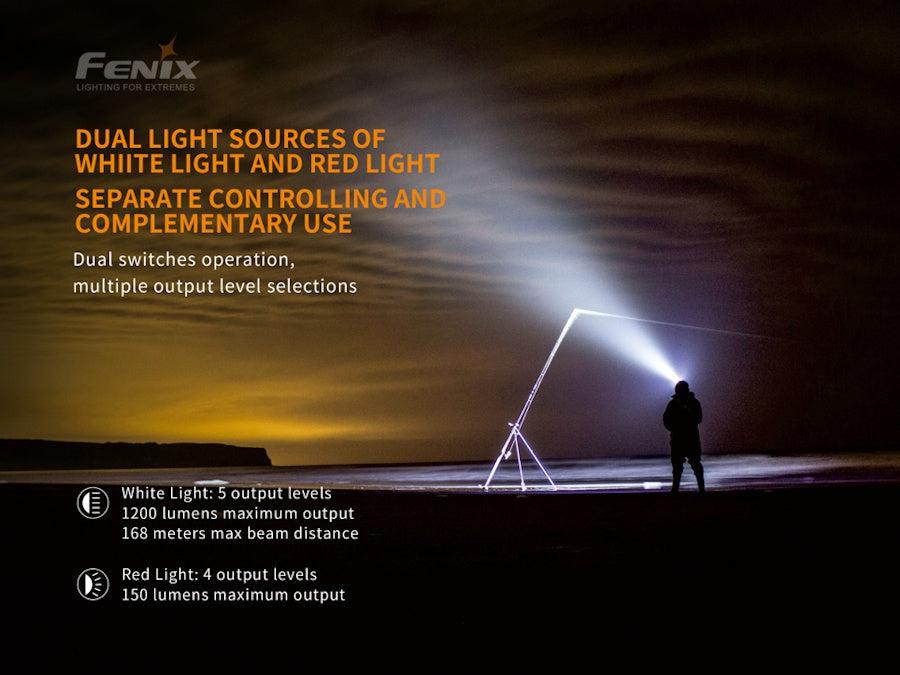 FENIX
LIGHTING FOR EXTREMES

DUAL LIGHT SOURCES OF WHIITE LIGHT AND RED LIGHT

SEPARATE CONTROLLING AND COMPLEMENTARY USE

Dual switches operation, multiple output level selections

White Light: 5 output levels
1200 lumens maximum output
168 meters max beam distance

Red Light: 4 output levels
150 lumens maximum output